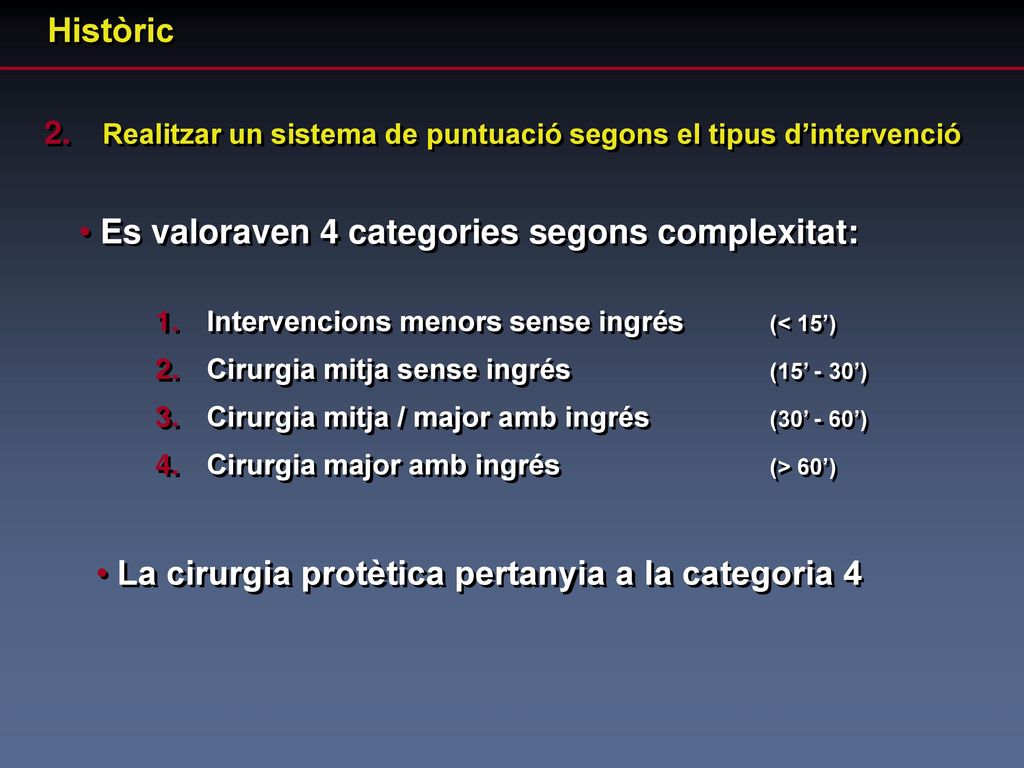 Històric

2. Realitzar un sistema de puntuació segons el tipus d’intervenció

• Es valoraven 4 categories segons complexitat:

1. Intervencions menors sense ingrés (< 15’)
2. Cirurgia mitja sense ingrés (15’ - 30’)
3. Cirurgia mitja / major amb ingrés (30’ - 60’)
4. Cirurgia major amb ingrés (> 60’)

• La cirurgia protètica pertanyia a la categoria 4